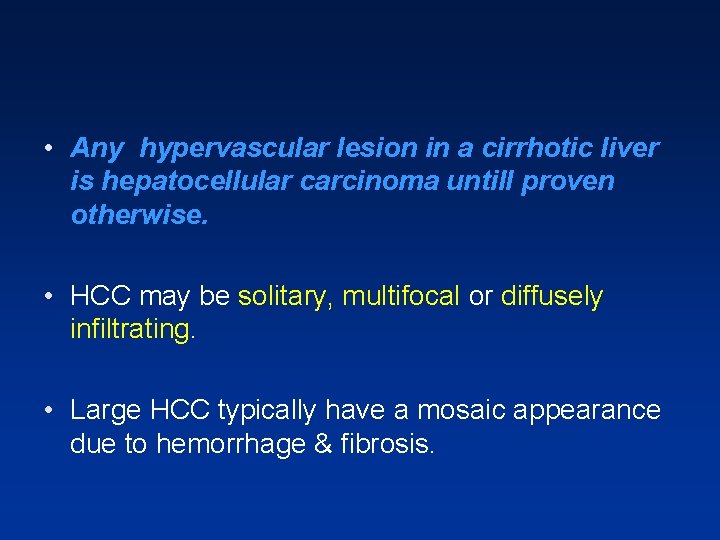 • Any hypervascular lesion in a cirrhotic liver is hepatocellular carcinoma untill proven otherwise.

• HCC may be solitary, multifocal or diffusely infiltrating.

• Large HCC typically have a mosaic appearance due to hemorrhage & fibrosis.